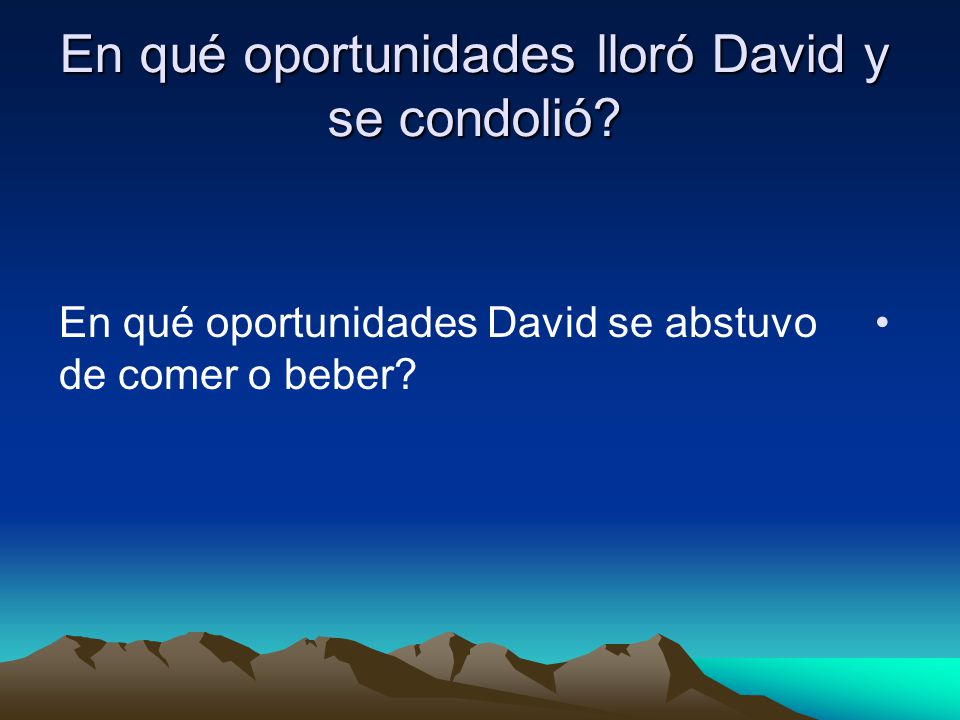 En qué oportunidades lloró David y se condolió?

En qué oportunidades David se abstuvo de comer o beber? •